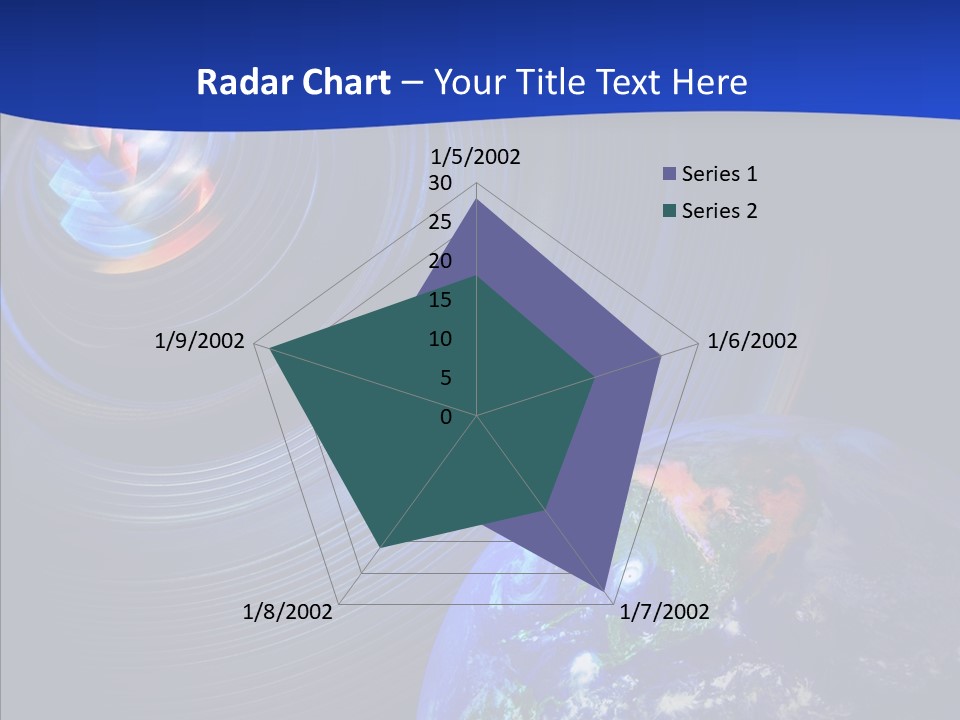 Radar Chart – Your Title Text Here

1/5/2002
30
25
20
15
10
5
0
1/6/2002
1/7/2002
1/8/2002
1/9/2002

Series 1
Series 2